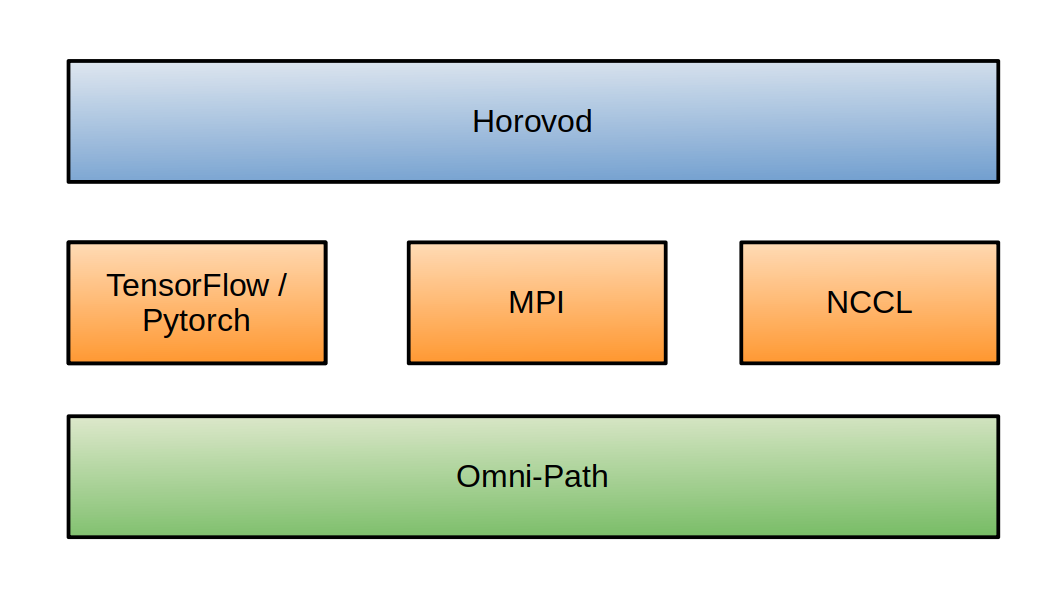 Horovod

TensorFlow / Pytorch

MPI

NCCL

Omni-Path